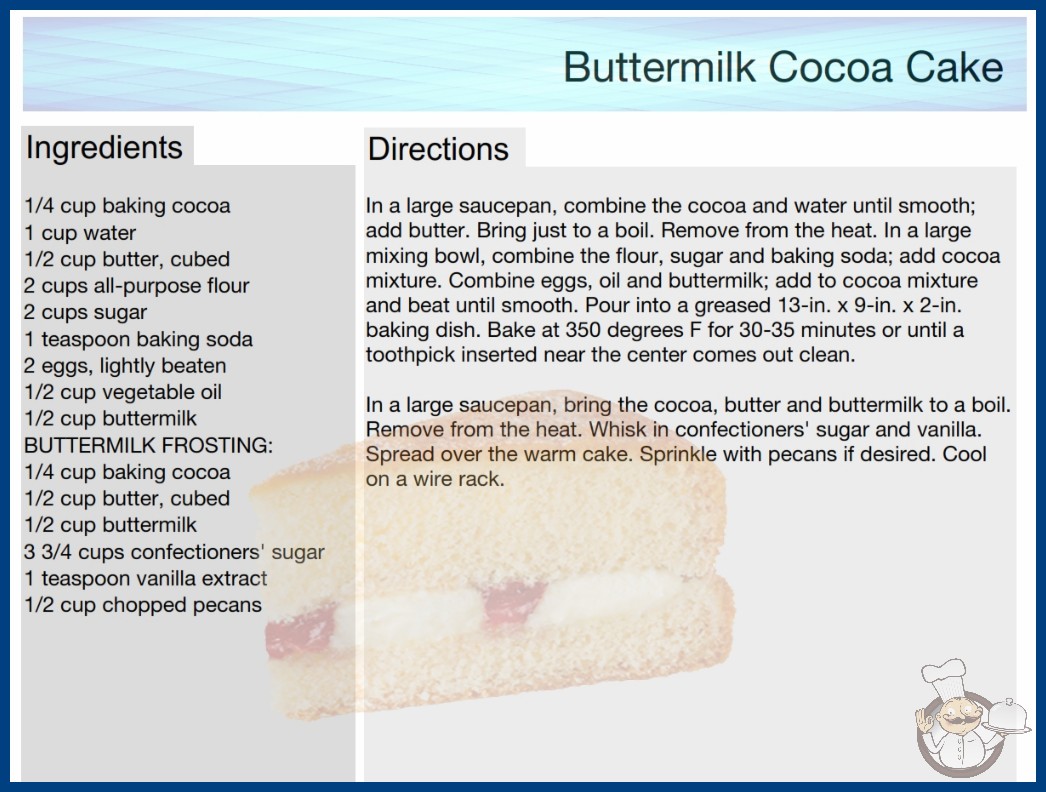 Buttermilk Cocoa Cake

Ingredients

1/4 cup baking cocoa
1 cup water
1/2 cup butter, cubed
2 cups all-purpose flour
2 cups sugar
1 teaspoon baking soda
2 eggs, lightly beaten
1/2 cup vegetable oil
1/2 cup buttermilk
BUTTERMILK FROSTING:
1/4 cup baking cocoa
1/2 cup butter, cubed
1/2 cup buttermilk
3 3/4 cups confectioners' sugar
1 teaspoon vanilla extract
1/2 cup chopped pecans

Directions

In a large saucepan, combine the cocoa and water until smooth; add butter. Bring just to a boil. Remove from the heat. In a large mixing bowl, combine the flour, sugar and baking soda; add cocoa mixture. Combine eggs, oil and buttermilk; add to cocoa mixture and beat until smooth. Pour into a greased 13-in. x 9-in. x 2-in. baking dish. Bake at 350 degrees F for 30-35 minutes or until a toothpick inserted near the center comes out clean.

In a large saucepan, bring the cocoa, butter and buttermilk to a boil. Remove from the heat. Whisk in confectioners' sugar and vanilla. Spread over the warm cake. Sprinkle with pecans if desired. Cool on a wire rack.